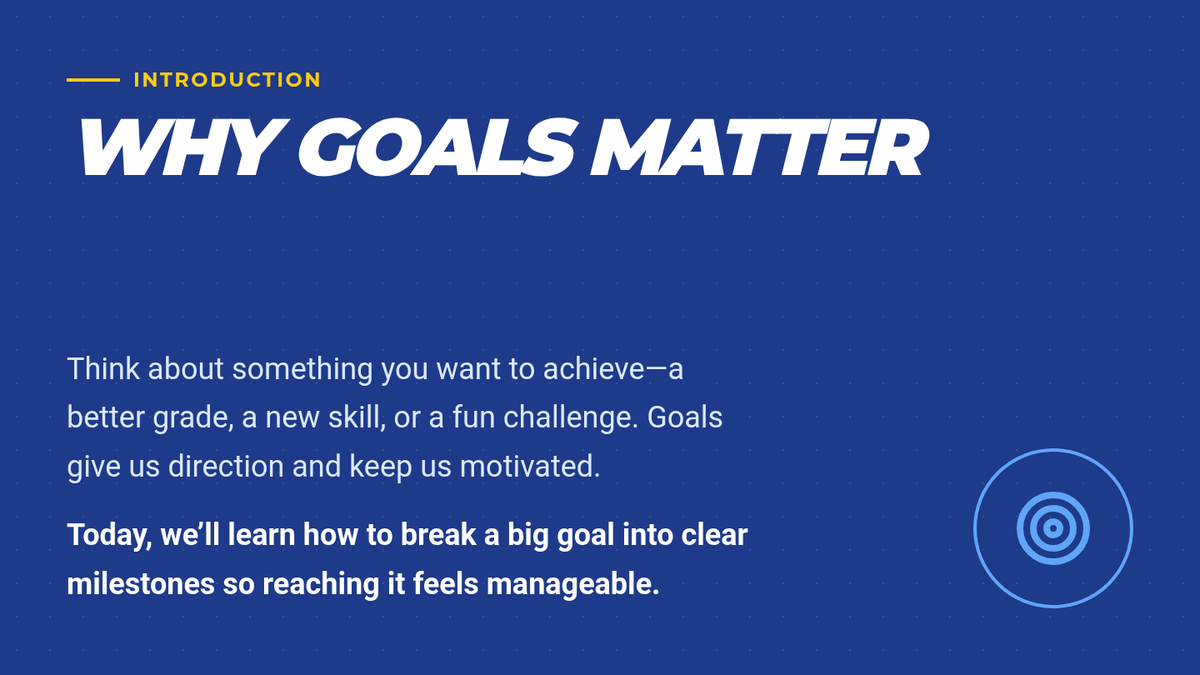 INTRODUCTION

WHY GOALS MATTER

Think about something you want to achieve—a better grade, a new skill, or a fun challenge. Goals give us direction and keep us motivated.

Today, we'll learn how to break a big goal into clear milestones so reaching it feels manageable.